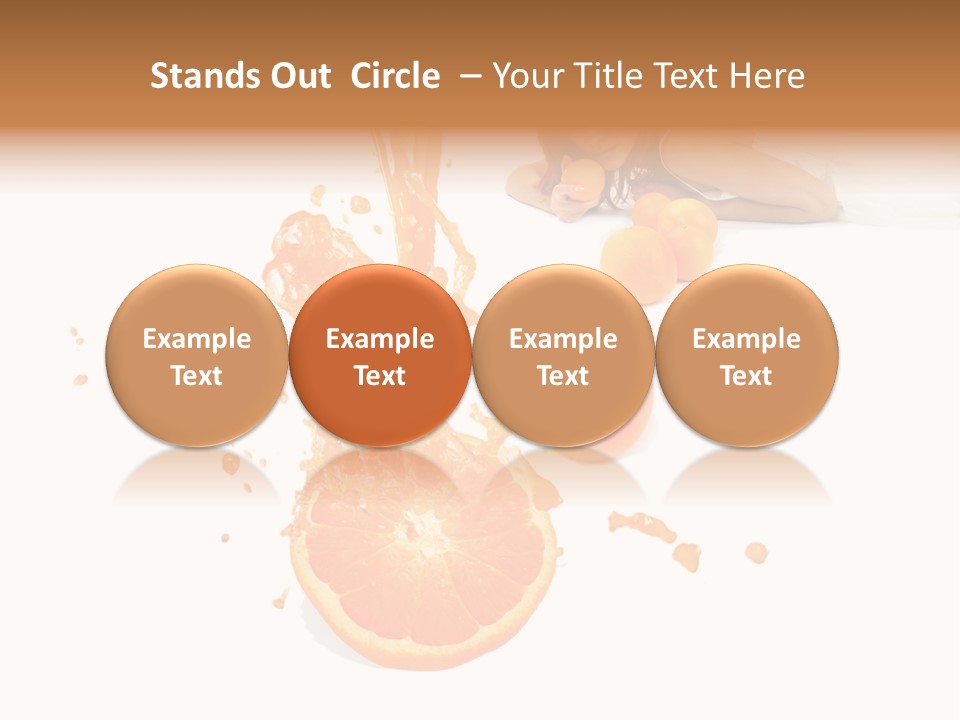 Stands Out  Circle  – Your Title Text Here

Example Text

Example Text

Example Text

Example Text